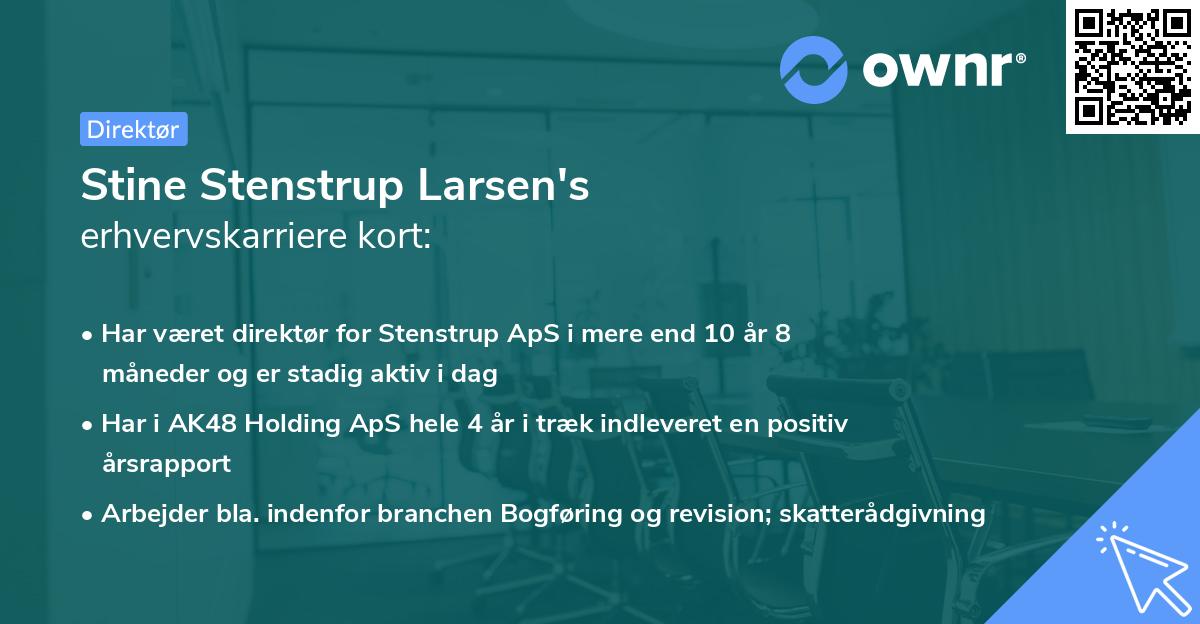 ownr®

Direktør

Stine Stenstrup Larsen's
erhvervskarriere kort:

• Har været direktør for Stenstrup ApS i mere end 10 år 8 måneder og er stadig aktiv i dag

• Har i AK48 Holding ApS hele 4 år i træk indleveret en positiv årsrapport

• Arbejder bla. indenfor branchen Bogføring og revision; skatterådgivning